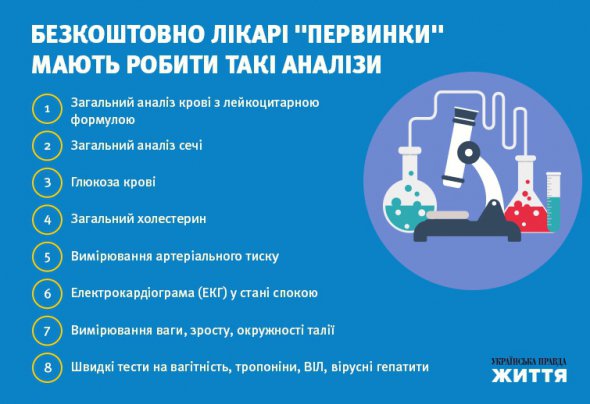 БЕЗКОШТОВНО ЛІКАРІ "ПЕРВИНКИ" МАЮТЬ РОБИТИ ТАКІ АНАЛІЗИ

1 Загальний аналіз крові з лейкоцитарною формулою

2 Загальний аналіз сечі

3 Глюкоза крові

4 Загальний холестерин

5 Вимірювання артеріального тиску

6 Електрокардіограма (ЕКГ) у стані спокою

7 Вимірювання ваги, зросту, окружності талії

8 Швидкі тести на вагітність, тропоніни, ВІЛ, вірусні гепатити

УКРАЇНСЬКА ПРАВДА ЖИТТЯ